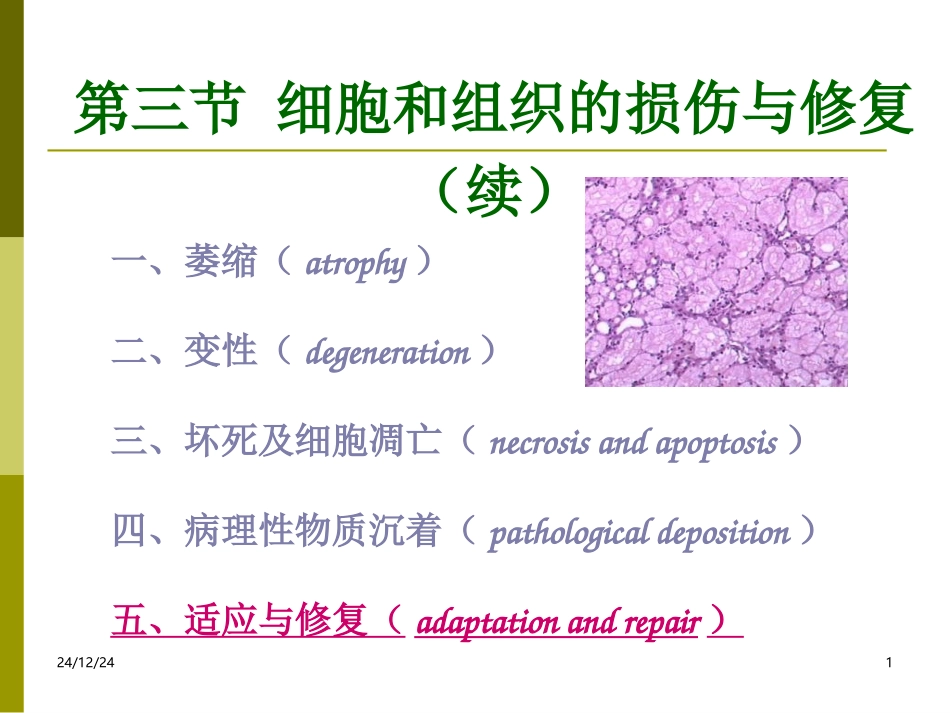 第三节 细胞和组织的损伤与修复（续）

一、萎缩（ atrophy ）

二、变性（ degeneration ）

三、坏死及细胞凋亡（ necrosis and apoptosis ）

四、病理性物质沉着（ pathological deposition ）

五、适应与修复（ adaptation and repair ）

24/12/24

1